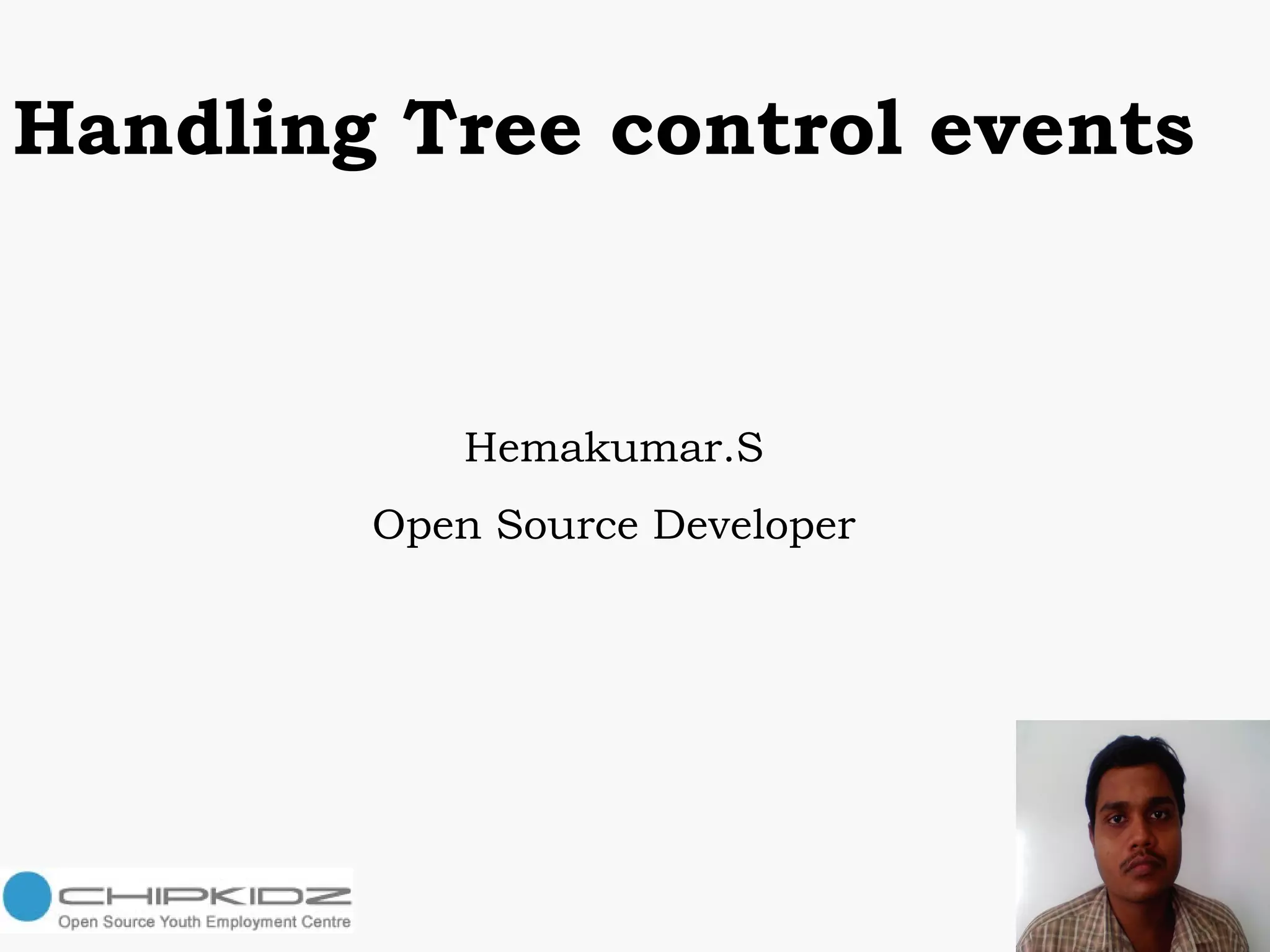 Handling Tree control events

Hemakumar.S

Open Source Developer

CHIPKIDZ
Open Source Youth Employment Centre